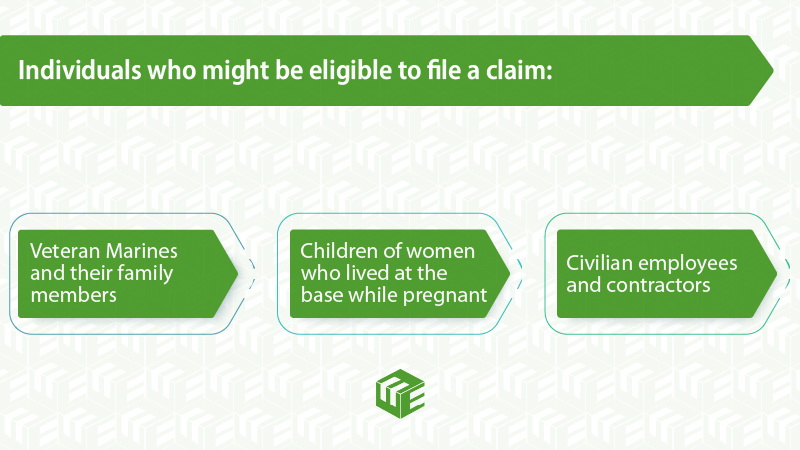 Individuals who might be eligible to file a claim:

Veteran Marines and their family members

Children of women who lived at the base while pregnant

Civilian employees and contractors